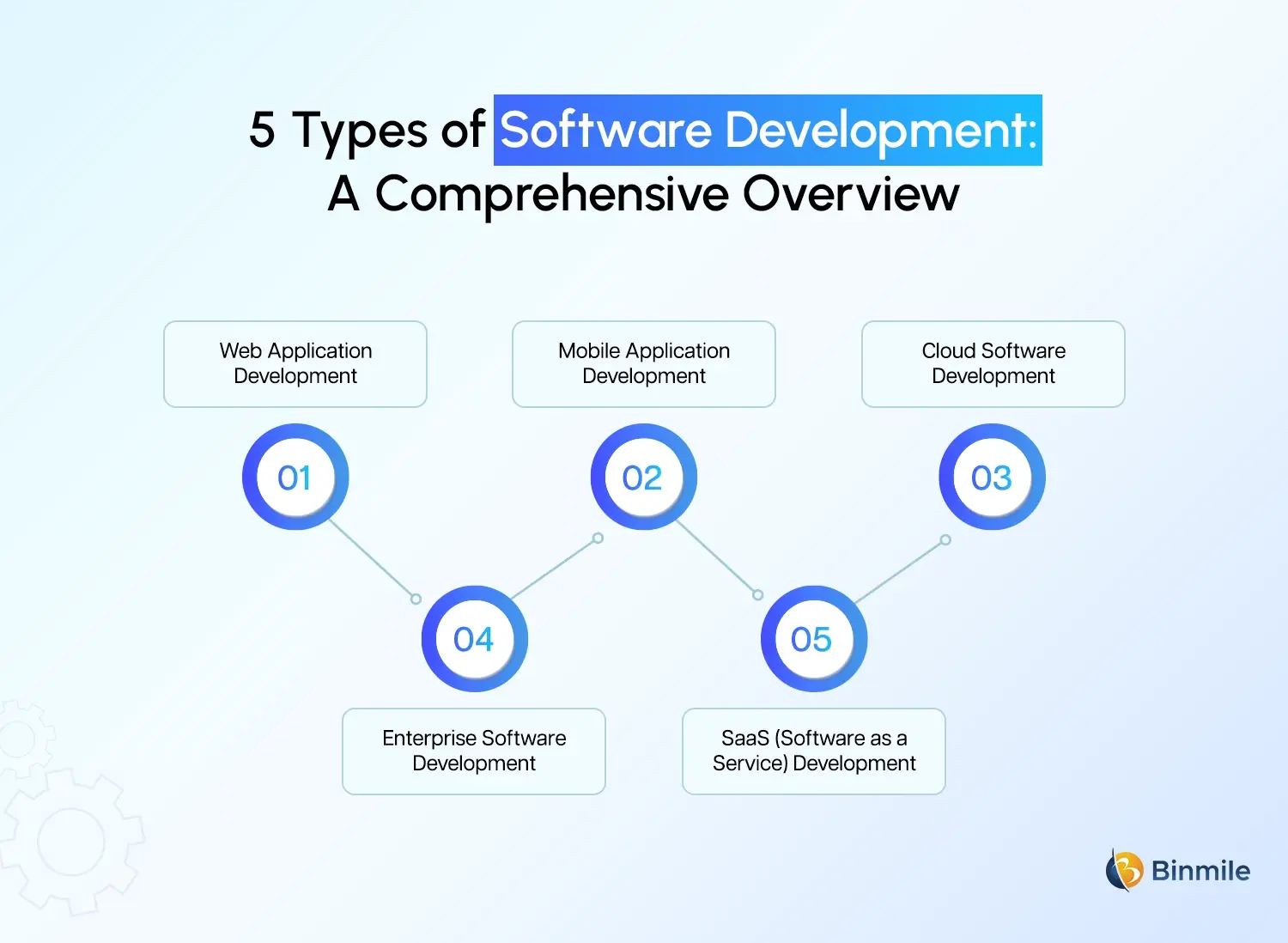 5 Types of Software Development: A Comprehensive Overview

Web Application Development

01

Mobile Application Development

02

Cloud Software Development

03

04

Enterprise Software Development

05

SaaS (Software as a Service) Development

Binmile